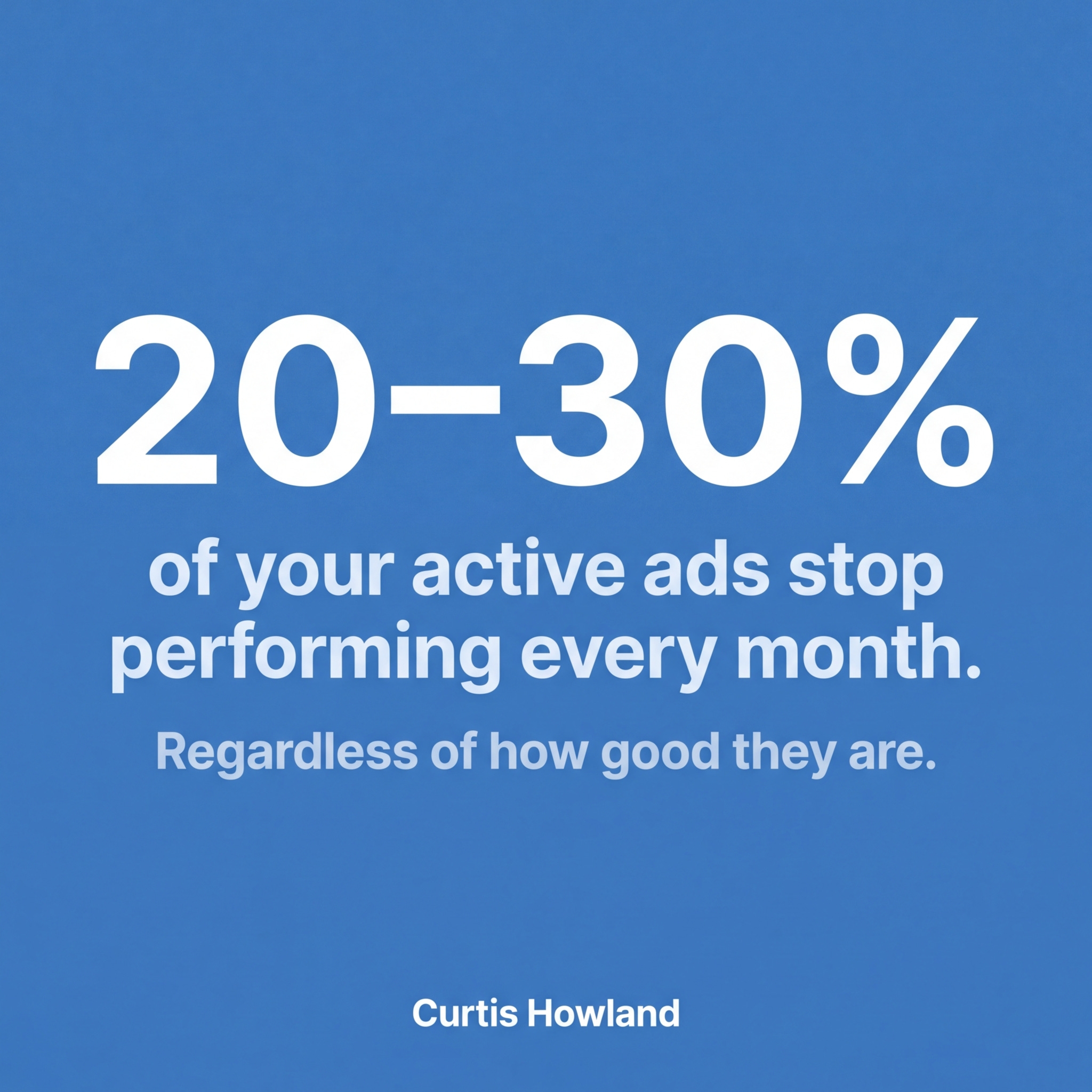 20–30%

of your active ads stop performing every month.

Regardless of how good they are.

Curtis Howland